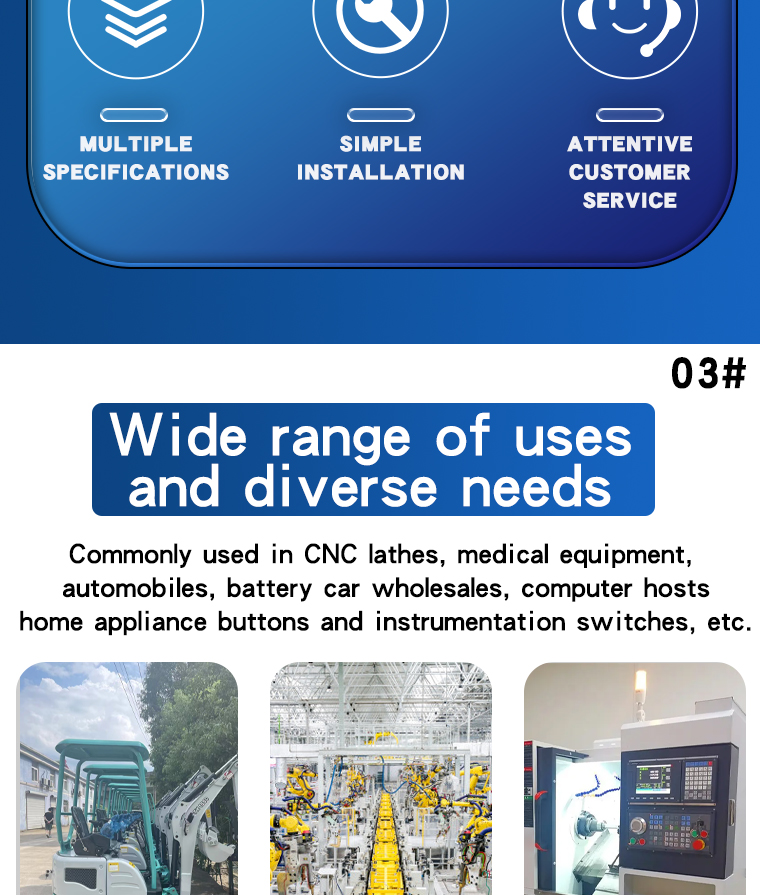 MULTIPLE SPECIFICATIONS

SIMPLE INSTALLATION

ATTENTIVE CUSTOMER SERVICE

03#

Wide range of uses and diverse needs

Commonly used in CNC lathes, medical equipment, automobiles, battery car wholesales, computer hosts home appliance buttons and instrumentation switches, etc.